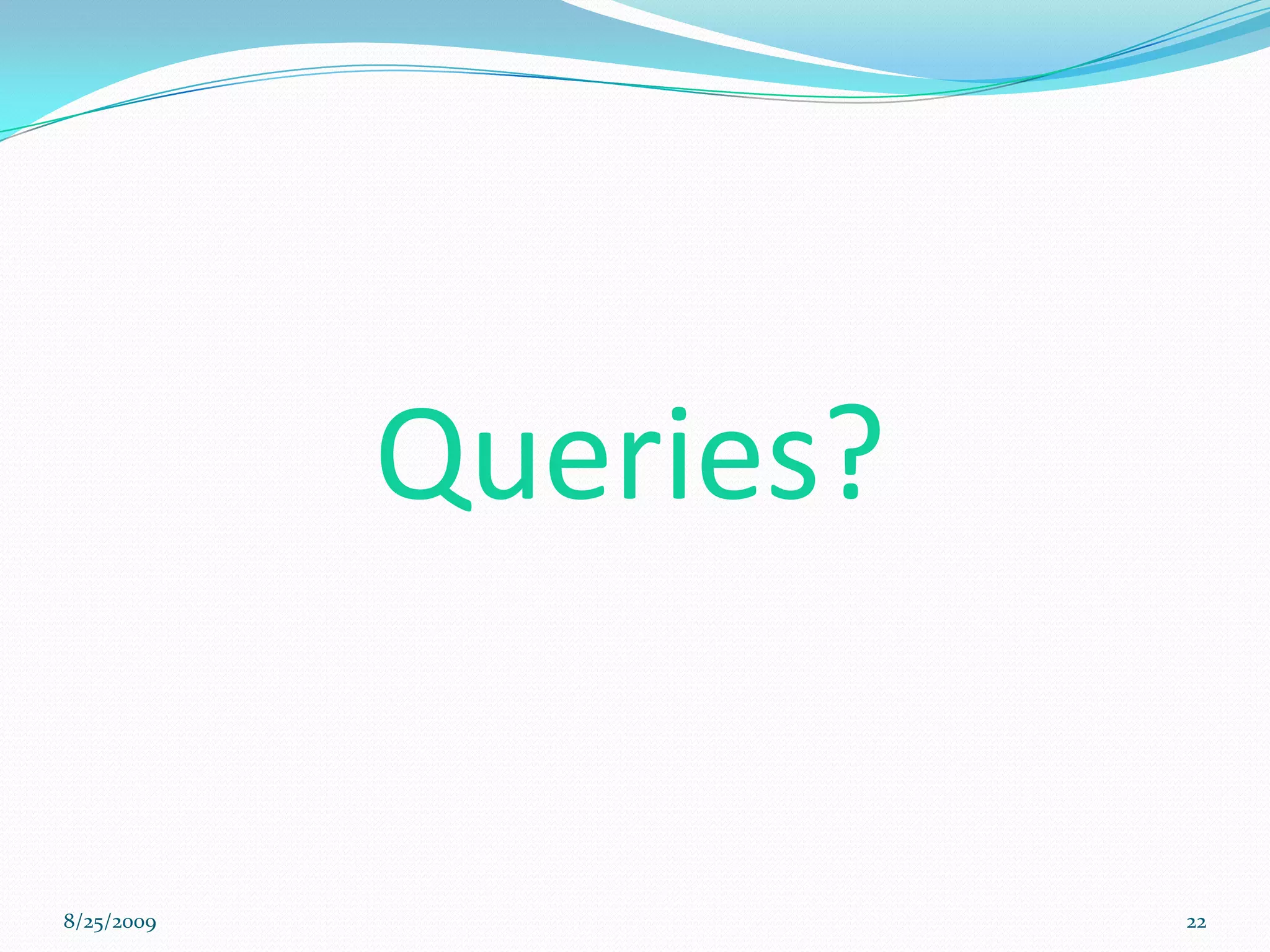 Queries?

8/25/2009

22